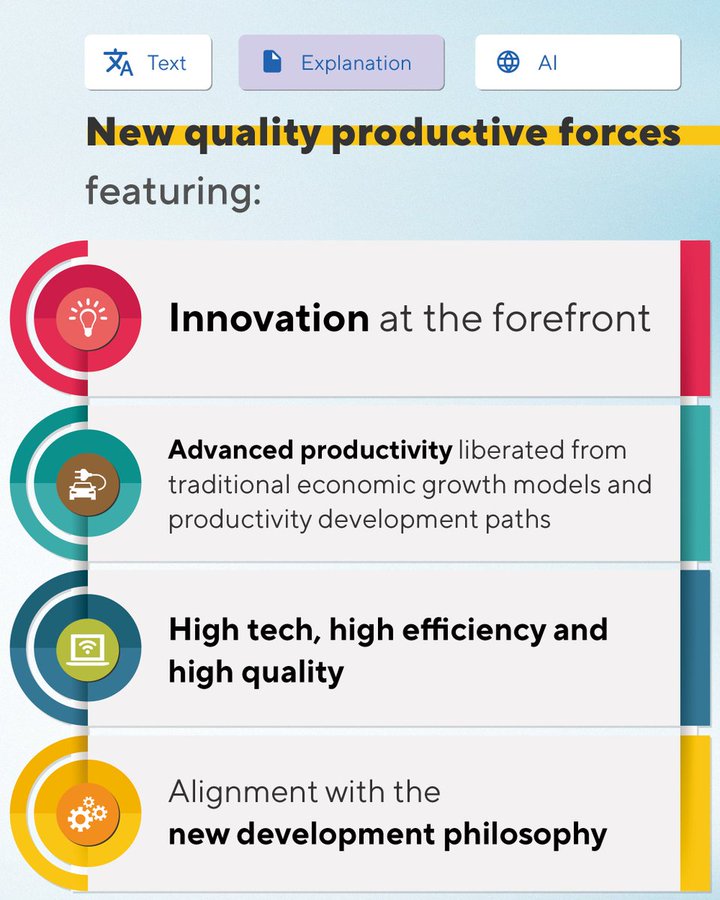 Text

Explanation

AI

New quality productive forces featuring:

Innovation at the forefront

Advanced productivity liberated from traditional economic growth models and productivity development paths

High tech, high efficiency and high quality

Alignment with the new development philosophy